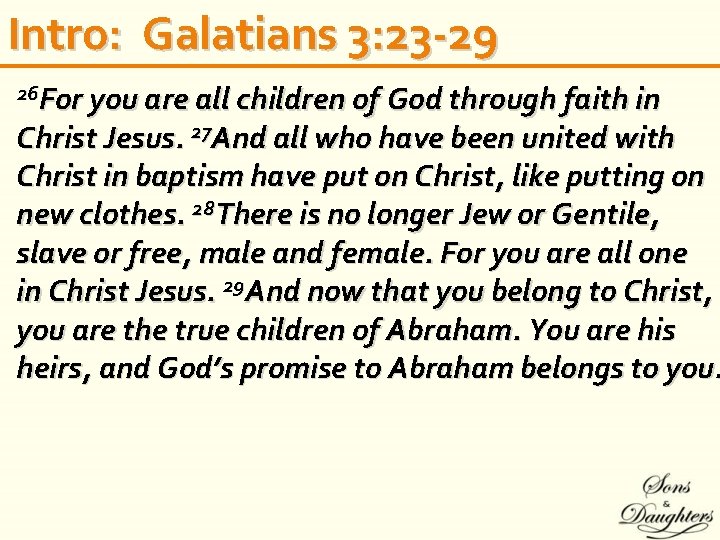 Intro: Galatians 3:23-29

$^{26}$For you are all children of God through faith in Christ Jesus. $^{27}$And all who have been united with Christ in baptism have put on Christ, like putting on new clothes. $^{28}$There is no longer Jew or Gentile, slave or free, male and female. For you are all one in Christ Jesus. $^{29}$And now that you belong to Christ, you are the true children of Abraham. You are his heirs, and God's promise to Abraham belongs to you.

Sons & Daughters